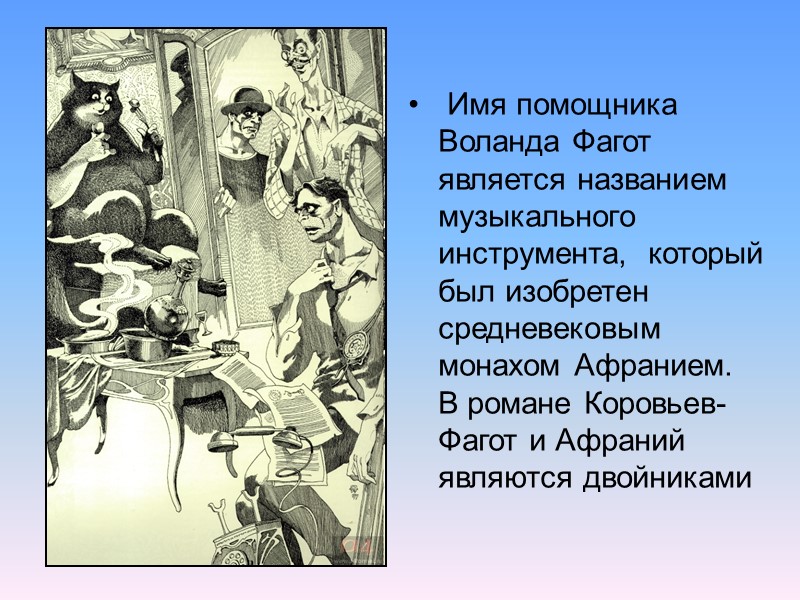 • Имя помощника Воланда Фагот является названием музыкального инструмента, который был изобретен средневековым монахом Афранием. В романе Коровьев-Фагот и Афраний являются двойниками